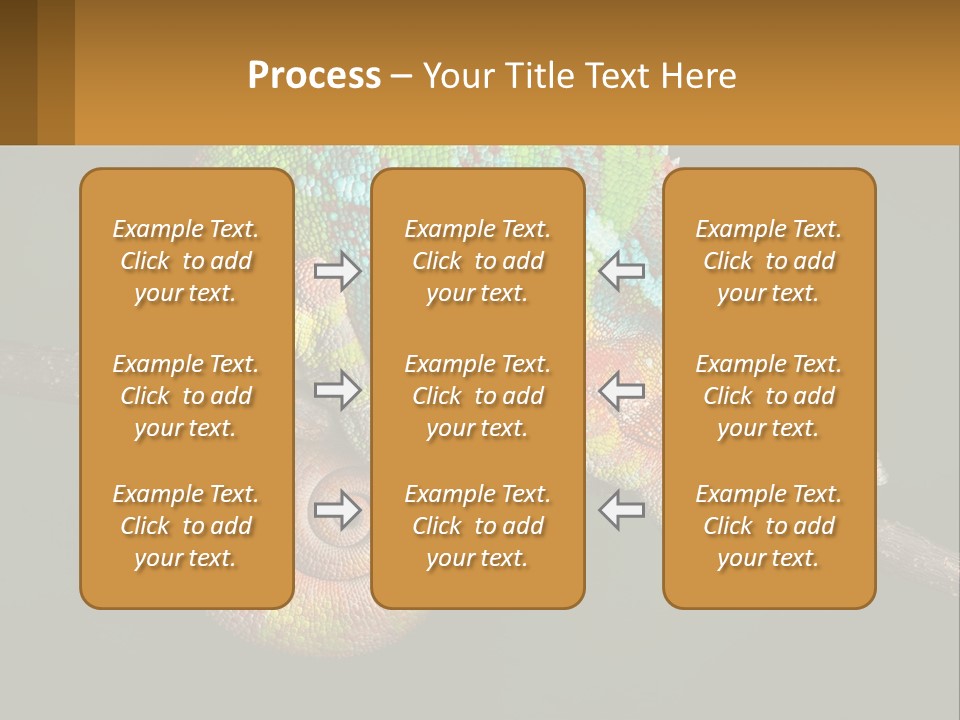 Process – Your Title Text Here

Example Text. Click to add your text.

Example Text. Click to add your text.

Example Text. Click to add your text.

Example Text. Click to add your text.

Example Text. Click to add your text.

Example Text. Click to add your text.

Example Text. Click to add your text.

Example Text. Click to add your text.

Example Text. Click to add your text.